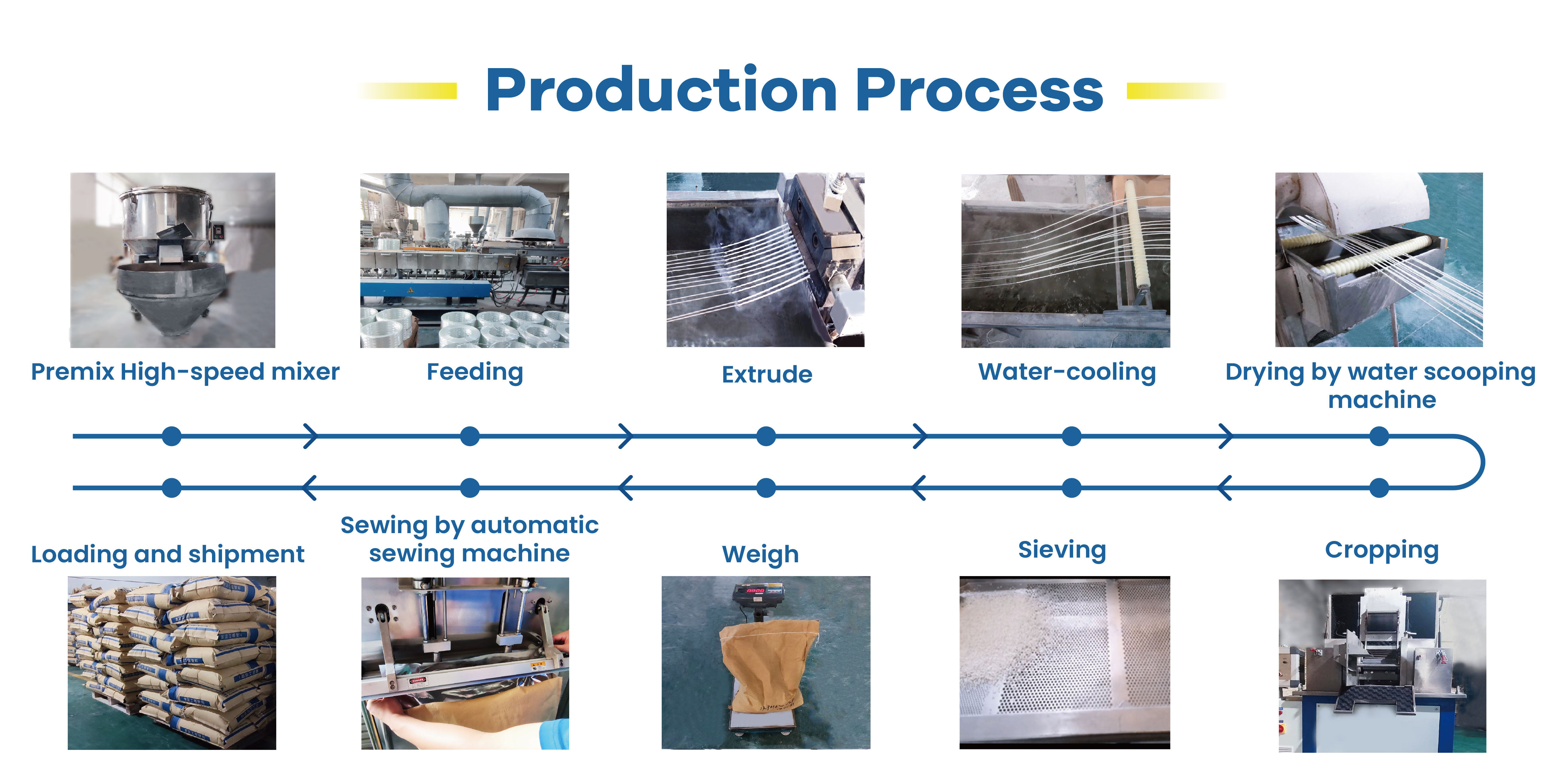 Production Process

Premix High-speed mixer

Feeding

Extrude

Water-cooling

Drying by water scooping machine

Loading and shipment

Sewing by automatic sewing machine

Weigh

Sieving

Cropping